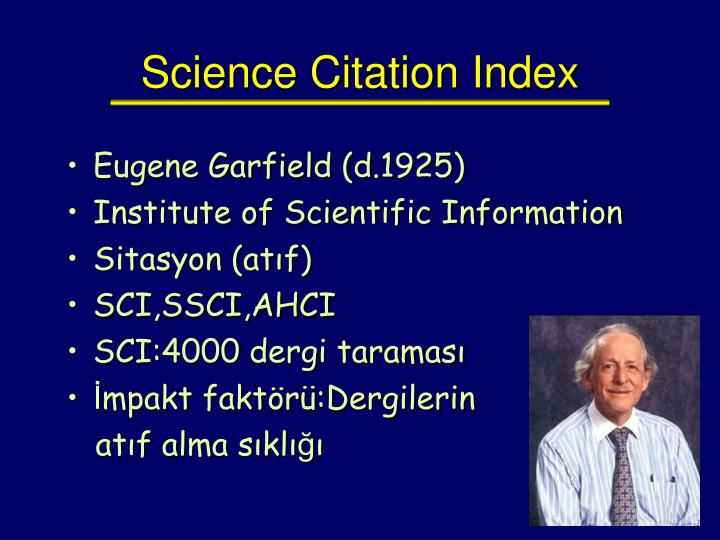 Science Citation Index

• Eugene Garfield (d.1925)
• Institute of Scientific Information
• Sitasyon (atıf)
• SCI,SSCI,AHCI
• SCI:4000 dergi taraması
• İmpakt faktörü:Dergilerin atıf alma sıklığı